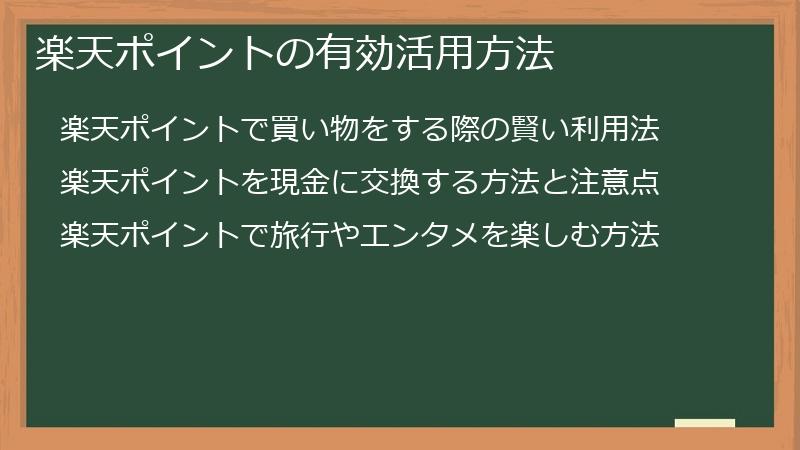 楽天ポイントの有効活用方法

楽天ポイントで買い物をする際の賢い利用法

楽天ポイントを現金に交換する方法と注意点

楽天ポイントで旅行やエンタメを楽しむ方法